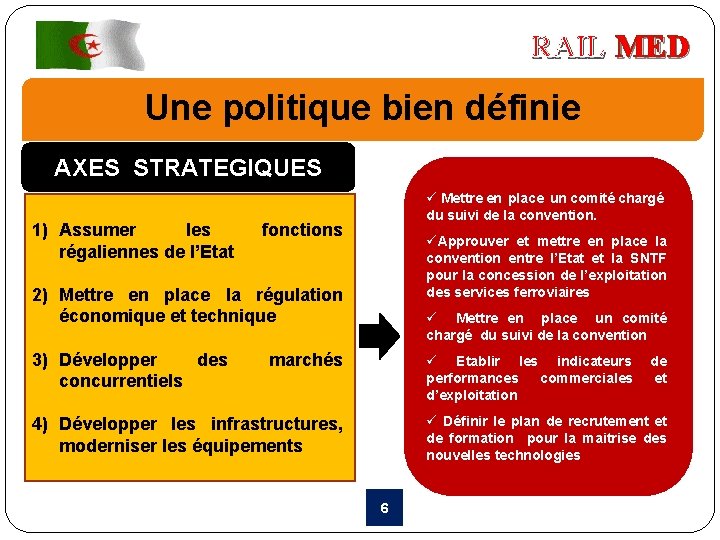 RAIL MED

Une politique bien définie

AXES STRATEGIQUES

1) Assumer les fonctions régaliennes de l'Etat

2) Mettre en place la régulation économique et technique

3) Développer des marchés concurrentiels

4) Développer les infrastructures, moderniser les équipements

✓ Mettre en place un comité chargé du suivi de la convention.

✓Approuver et mettre en place la convention entre l'Etat et la SNTF pour la concession de l'exploitation des services ferroviaires

✓ Mettre en place un comité chargé du suivi de la convention

✓ Etablir les indicateurs de performances commerciales et d'exploitation

✓ Définir le plan de recrutement et de formation pour la maitrise des nouvelles technologies

6